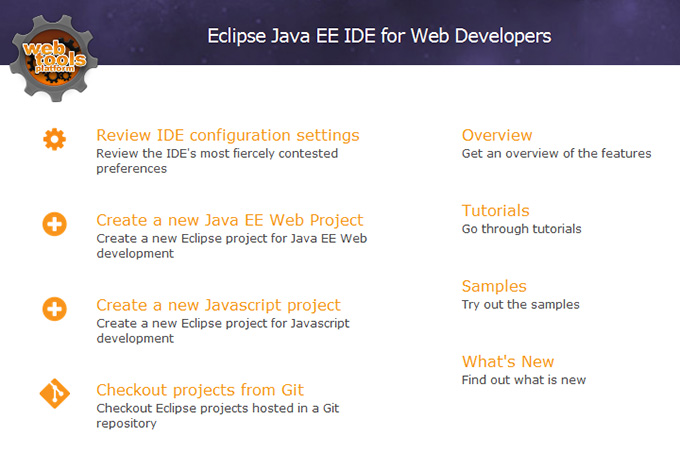 web tools platform

Eclipse Java EE IDE for Web Developers

Review IDE configuration settings
Review the IDE's most fiercely contested preferences

Create a new Java EE Web Project
Create a new Eclipse project for Java EE Web development

Create a new Javascript project
Create a new Eclipse project for Javascript development

Checkout projects from Git
Checkout Eclipse projects hosted in a Git repository

Overview
Get an overview of the features

Tutorials
Go through tutorials

Samples
Try out the samples

What's New
Find out what is new